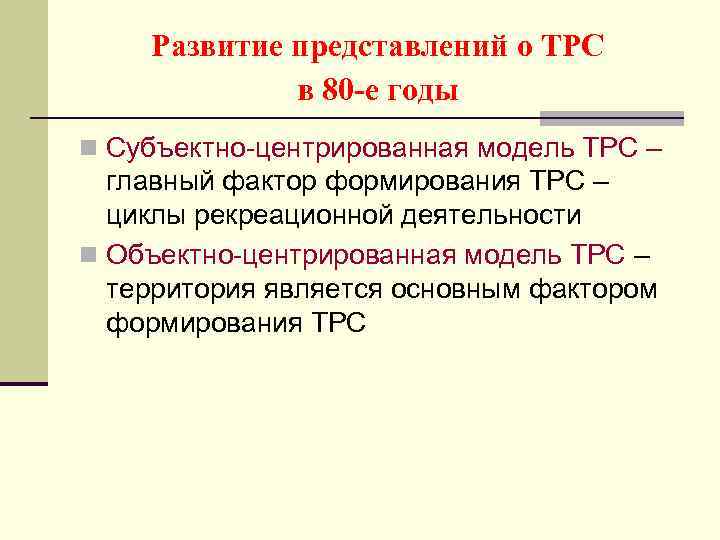 Развитие представлений о ТРС в 80-е годы

Субъектно-центрированная модель ТРС – главный фактор формирования ТРС – циклы рекреационной деятельности

Объектно-центрированная модель ТРС – территория является основным фактором формирования ТРС